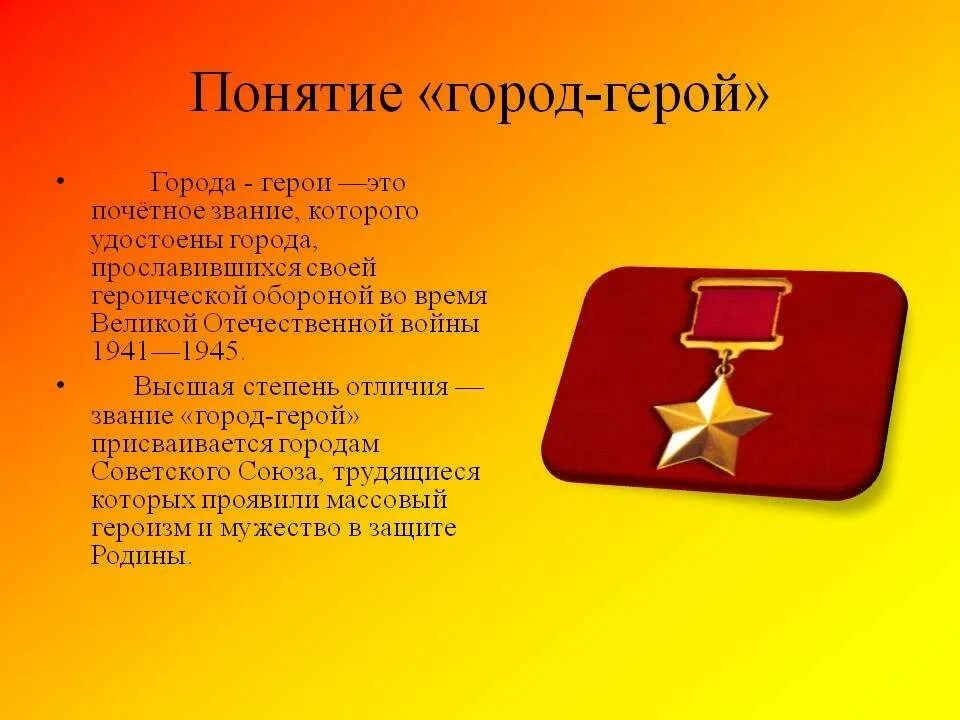 Понятие «город-герой»

• Города - герои —это почётное звание, которого удостоены города, прославившихся своей героической обороной во время Великой Отечественной войны 1941—1945.

• Высшая степень отличия — звание «город-герой» присваивается городам Советского Союза, трудящиеся которых проявили массовый героизм и мужество в защите Родины.